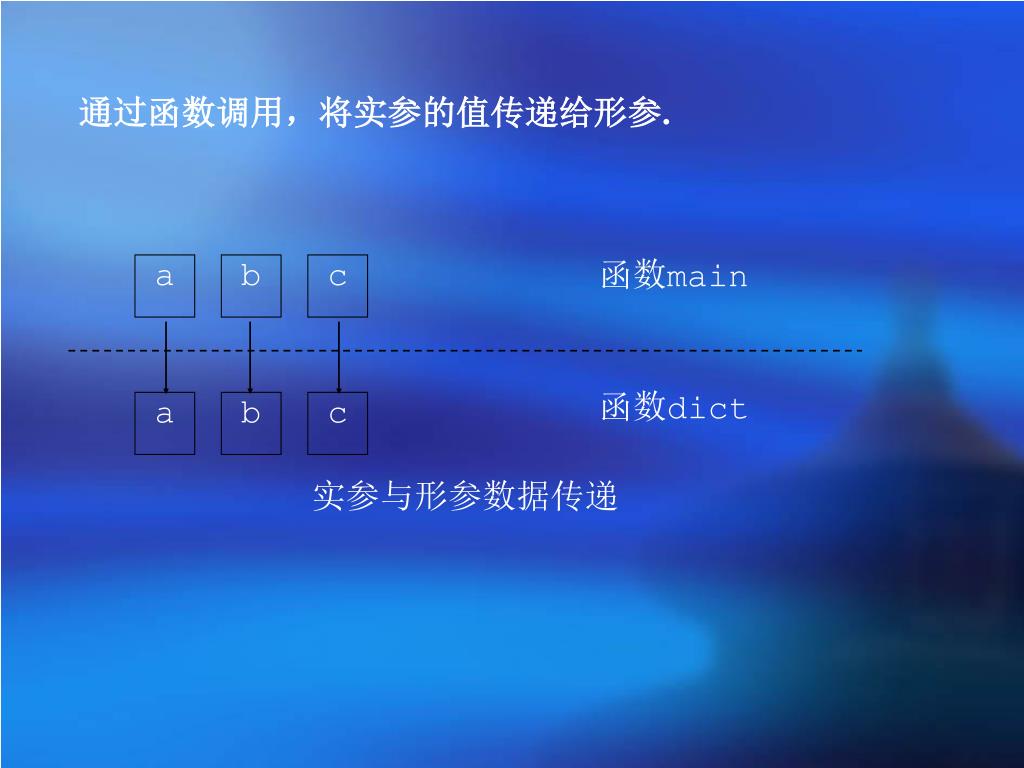 通过函数调用，将实参的值传递给形参.

a b c

函数main

a b c

函数dict

实参与形参数据传递